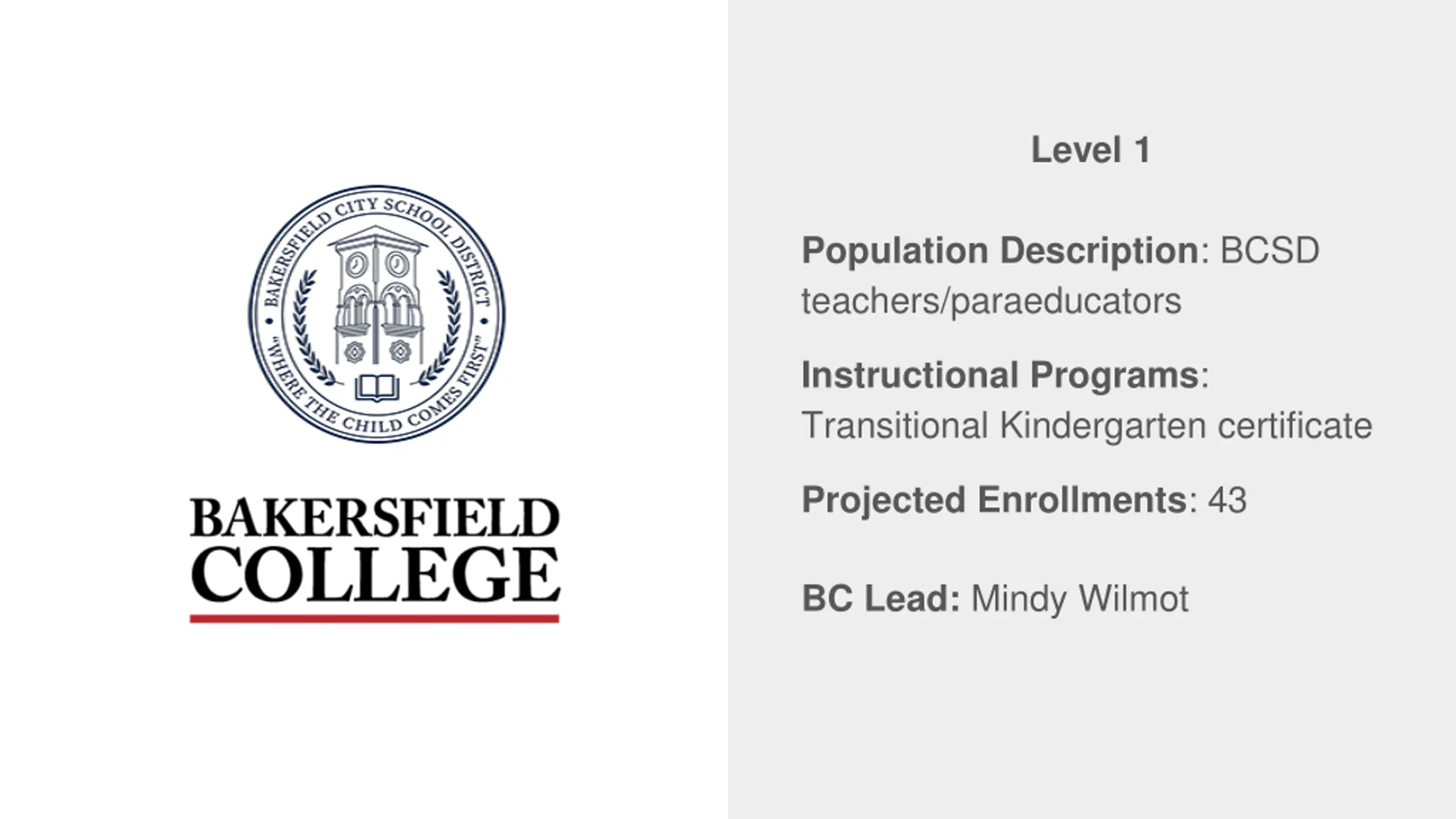 BAKERSFIELD CITY SCHOOL DISTRICT
"WHERE THE CHILD COMES FIRST"

BAKERSFIELD
COLLEGE

Level 1

Population Description: BCSD teachers/paraeducators

Instructional Programs: Transitional Kindergarten certificate

Projected Enrollments: 43

BC Lead: Mindy Wilmot